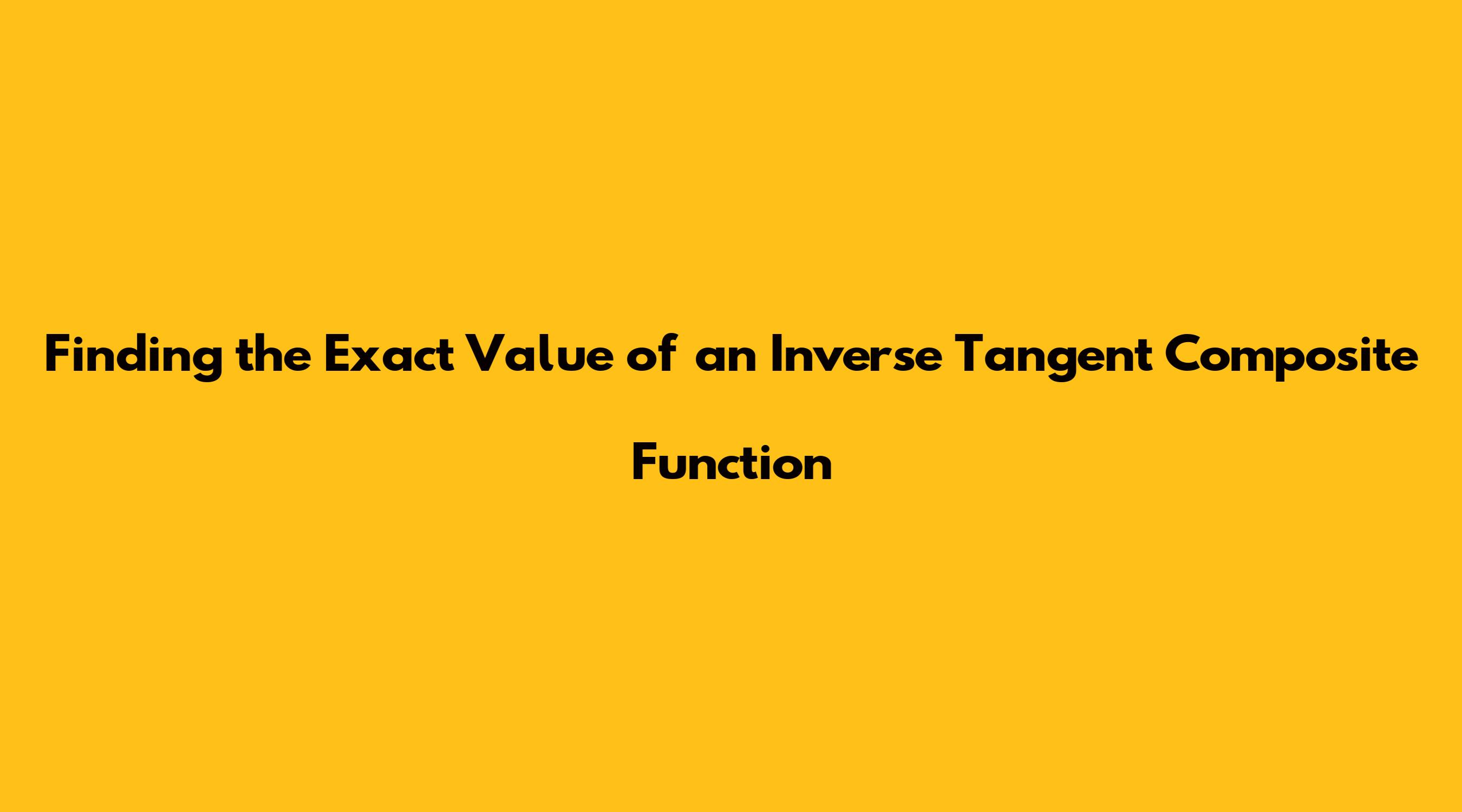 Finding the Exact Value of an Inverse Tangent Composite Function